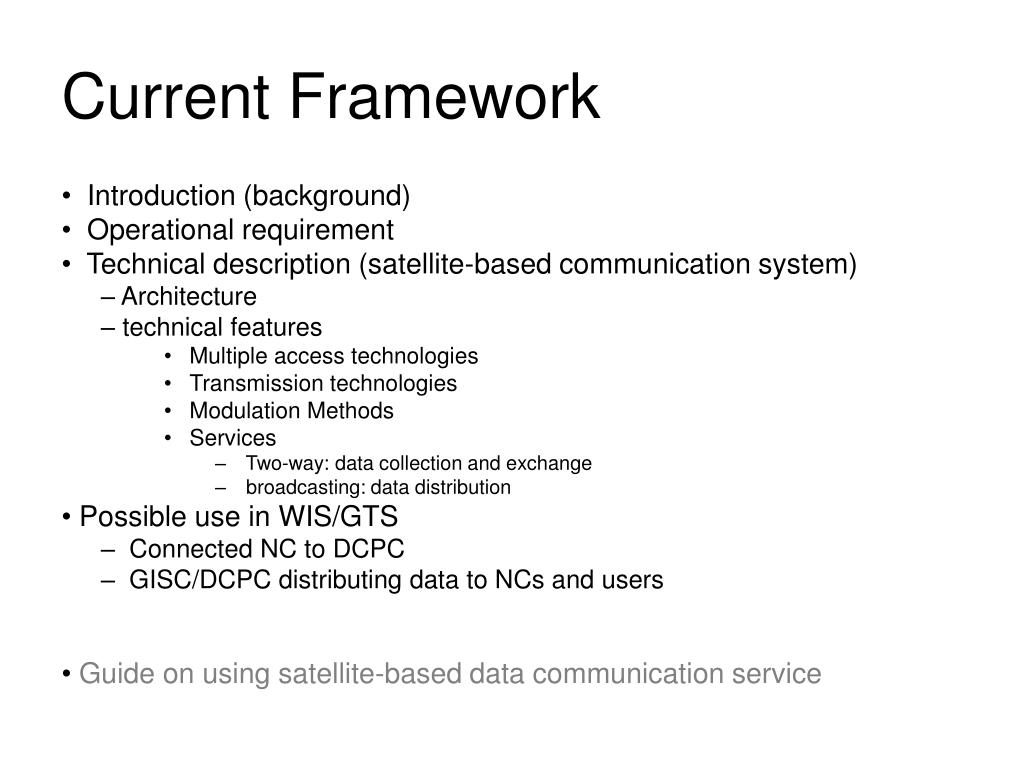 Current Framework

• Introduction (background)
• Operational requirement
• Technical description (satellite-based communication system)
– Architecture
– technical features
• Multiple access technologies
• Transmission technologies
• Modulation Methods
• Services
– Two-way: data collection and exchange
– broadcasting: data distribution
• Possible use in WIS/GTS
– Connected NC to DCPC
– GISC/DCPC distributing data to NCs and users

• Guide on using satellite-based data communication service